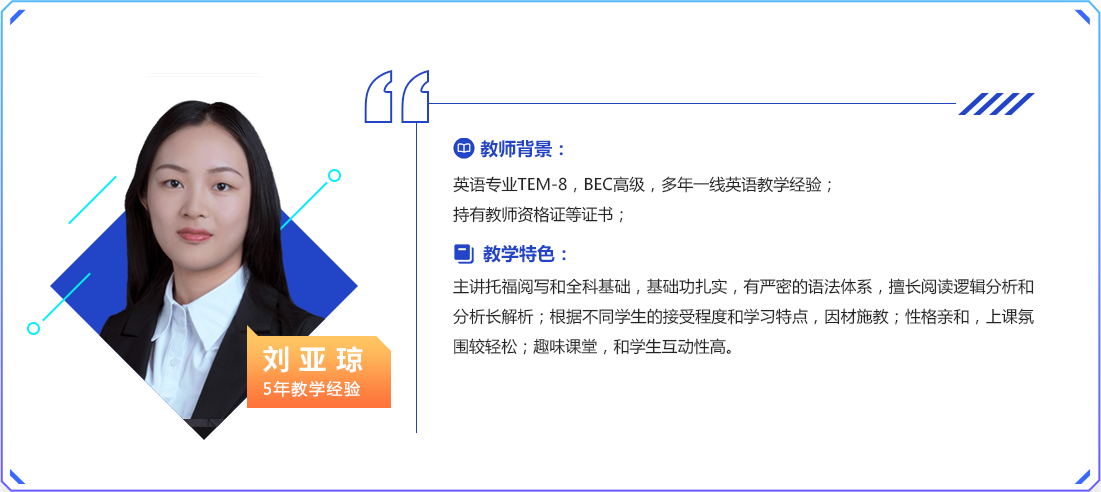 刘亚琼
5年教学经验

教师背景：
英语专业TEM-8，BEC高级，多年一线英语教学经验；
持有教师资格证等证书；

教学特色：
主讲托福阅写和全科基础，基础功扎实，有严密的语法体系，擅长阅读逻辑分析和分析长解析；根据不同学生的接受程度和学习特点，因材施教；性格亲和，上课氛围较轻松；趣味课堂，和学生互动性高。